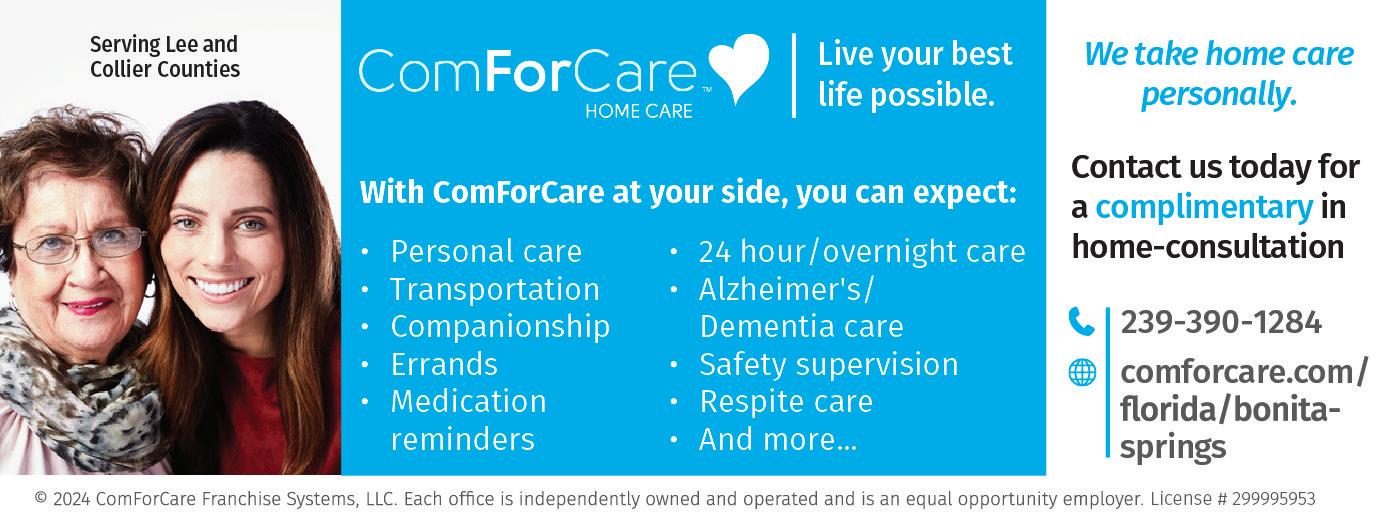 Serving Lee and Collier Counties

ComForCare™ HOME CARE

Live your best life possible.

With ComForCare at your side, you can expect:

• Personal care
• Transportation
• Companionship
• Errands
• Medication reminders

• 24 hour/overnight care
• Alzheimer's/ Dementia care
• Safety supervision
• Respite care
• And more...

We take home care personally.

Contact us today for a complimentary in home-consultation

239-390-1284

comforcare.com/florida/bonita-springs

© 2024 ComForCare Franchise Systems, LLC. Each office is independently owned and operated and is an equal opportunity employer. License # 299995953